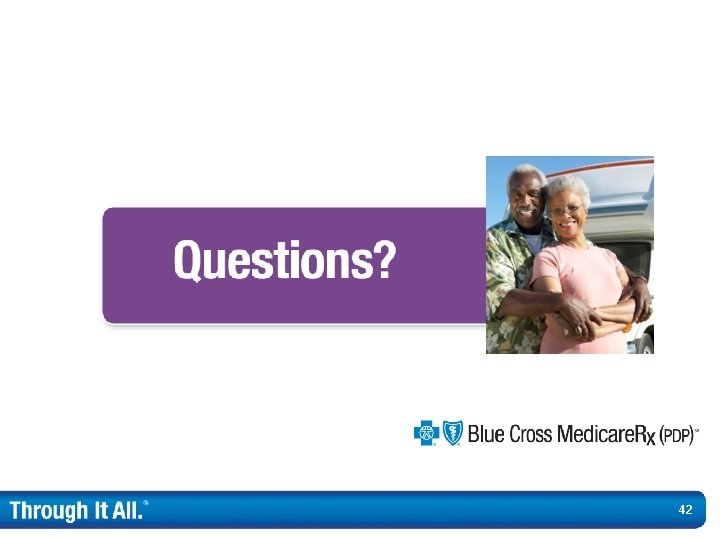 Questions?

Blue Cross MedicareRx (PDP)℠

Through It All.®

42